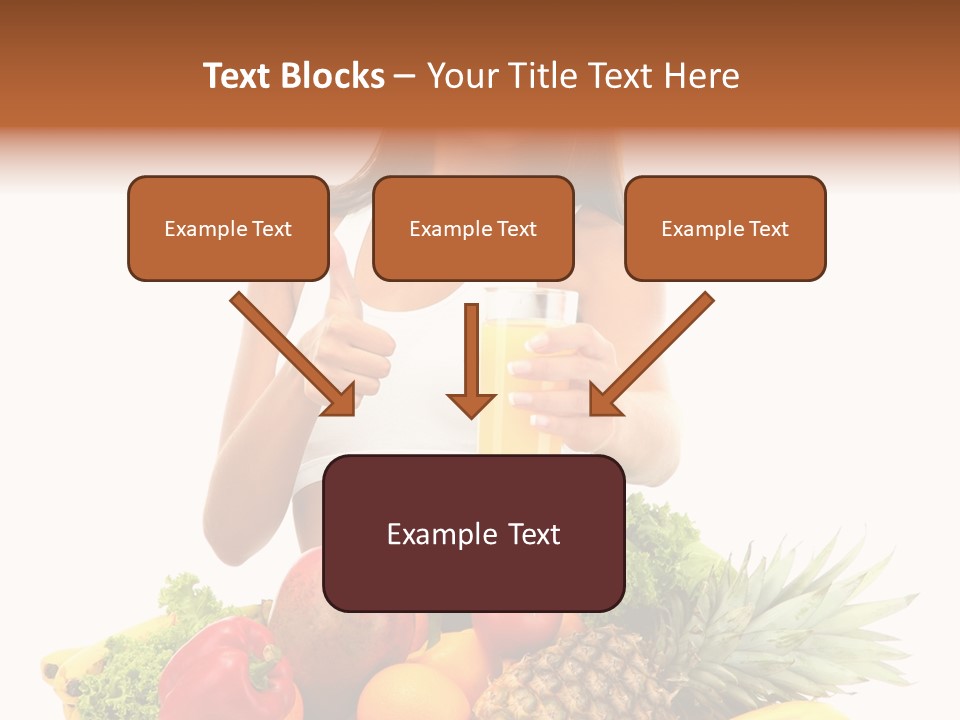 Text Blocks – Your Title Text Here

Example Text

Example Text

Example Text

Example Text